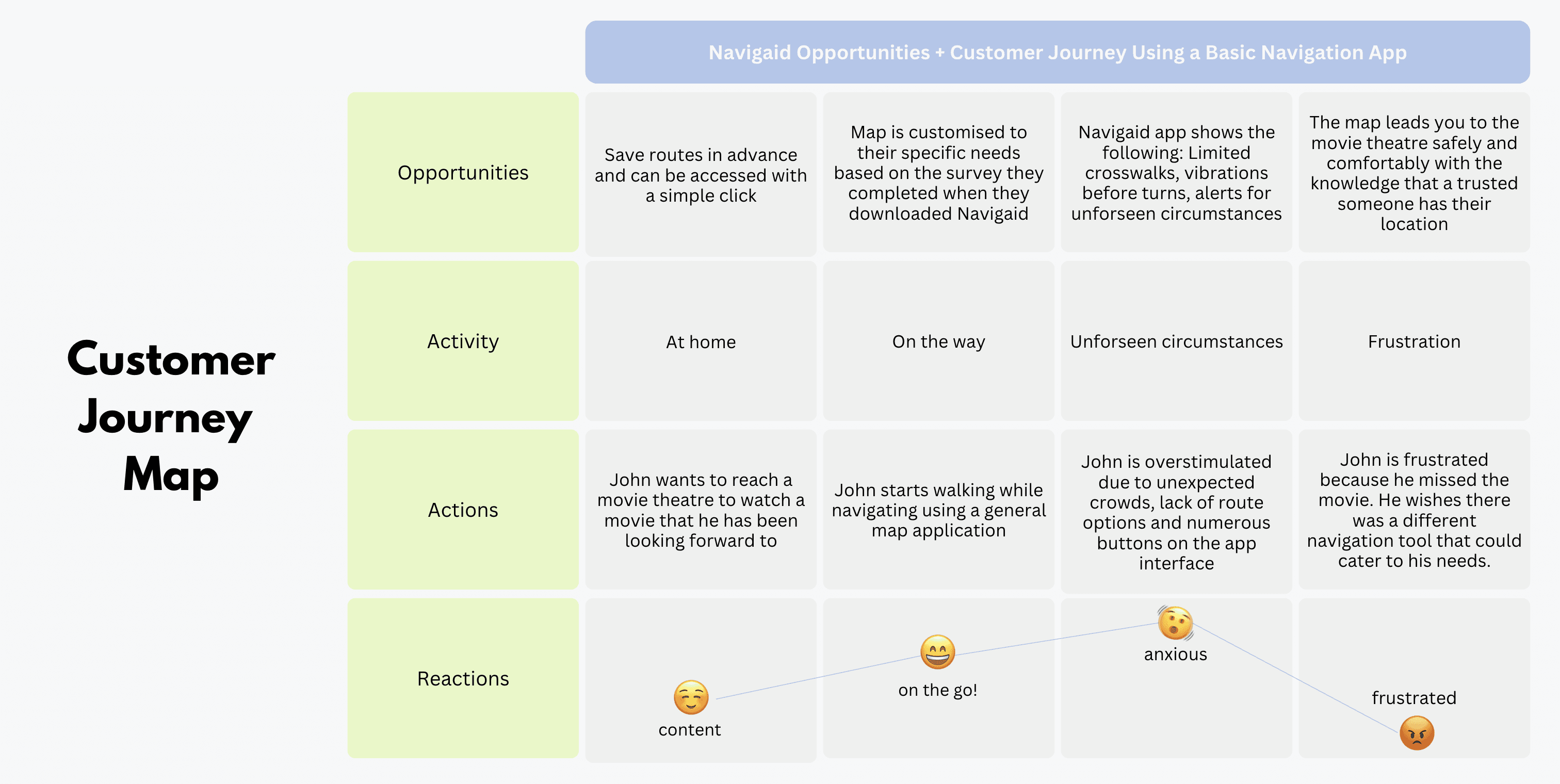 Customer Journey Map

Navigaid Opportunities + Customer Journey Using a Basic Navigation App

| | | | | |
|---|---|---|---|---|
| Opportunities | Save routes in advance and can be accessed with a simple click | Map is customised to their specific needs based on the survey they completed when they downloaded Navigaid | Navigaid app shows the following: Limited crosswalks, vibrations before turns, alerts for unforseen circumstances | The map leads you to the movie theatre safely and comfortably with the knowledge that a trusted someone has their location |
| Activity | At home | On the way | Unforseen circumstances | Frustration |
| Actions | John wants to reach a movie theatre to watch a movie that he has been looking forward to | John starts walking while navigating using a general map application | John is overstimulated due to unexpected crowds, lack of route options and numerous buttons on the app interface | John is frustrated because he missed the movie. He wishes there was a different navigation tool that could cater to his needs. |
| Reactions | content | on the go! | anxious | frustrated |